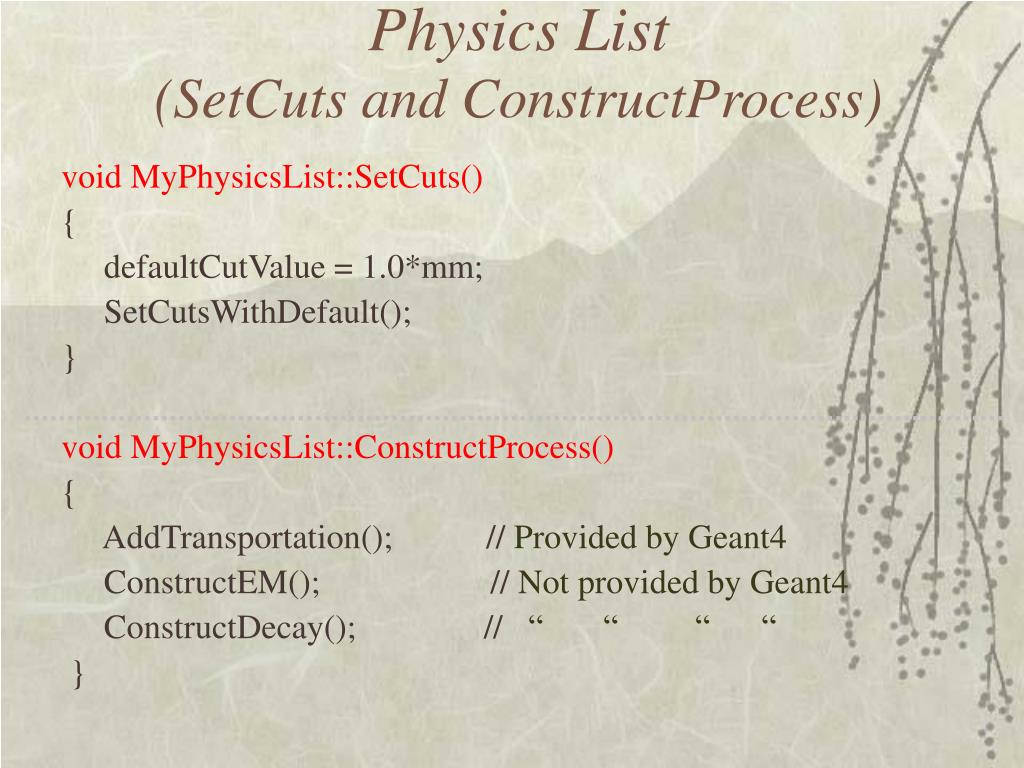 Physics List
(SetCuts and ConstructProcess)

void MyPhysicsList::SetCuts()
{
defaultCutValue = 1.0*mm;
SetCutsWithDefault();
}

void MyPhysicsList::ConstructProcess()
{
AddTransportation(); // Provided by Geant4
ConstructEM(); // Not provided by Geant4
ConstructDecay(); // “ “ “ “
}